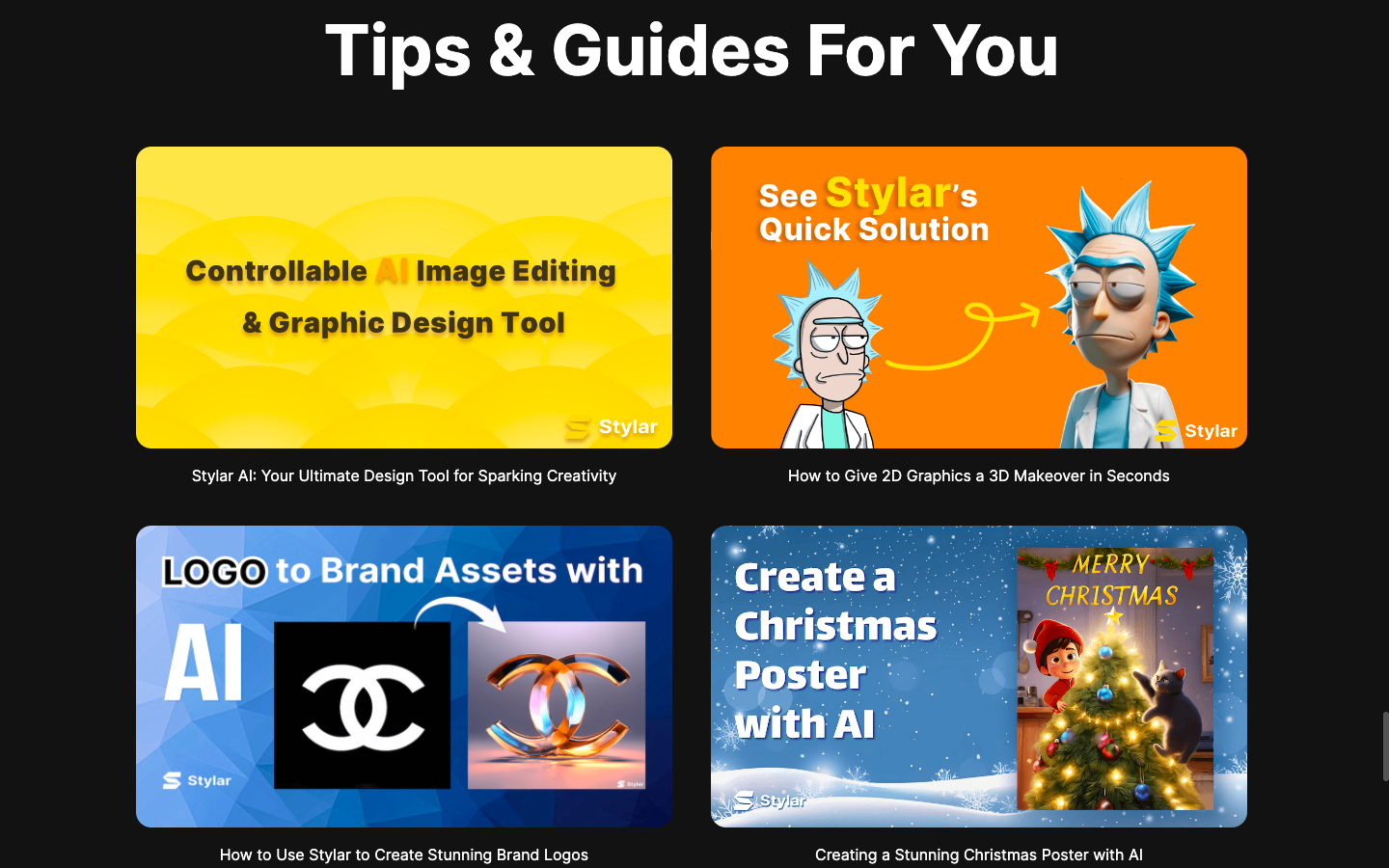 Tips & Guides For You

Controllable AI Image Editing & Graphic Design Tool

Stylar

Stylar AI: Your Ultimate Design Tool for Sparking Creativity

See Stylar's Quick Solution

Stylar

How to Give 2D Graphics a 3D Makeover in Seconds

LOGO to Brand Assets with AI

Stylar

Stylar

How to Use Stylar to Create Stunning Brand Logos

Create a Christmas Poster with AI

MERRY CHRISTMAS

Stylar

Creating a Stunning Christmas Poster with AI